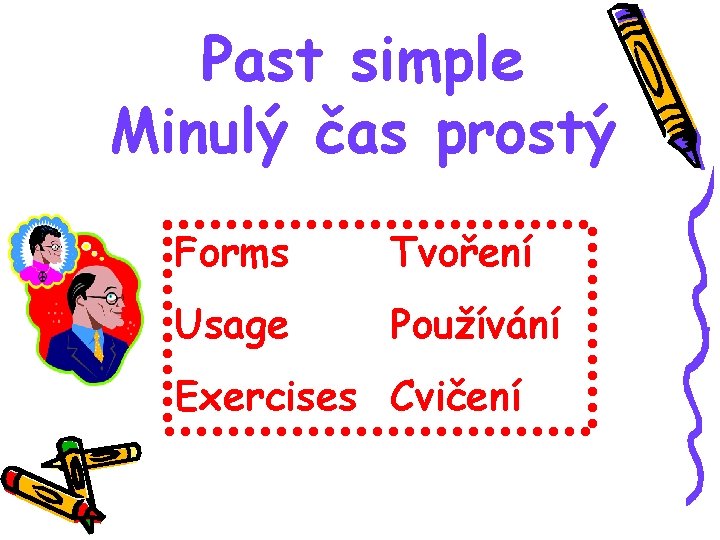 Past simple
Minulý čas prostý

Forms Tvoření
Usage Používání
Exercises Cvičení